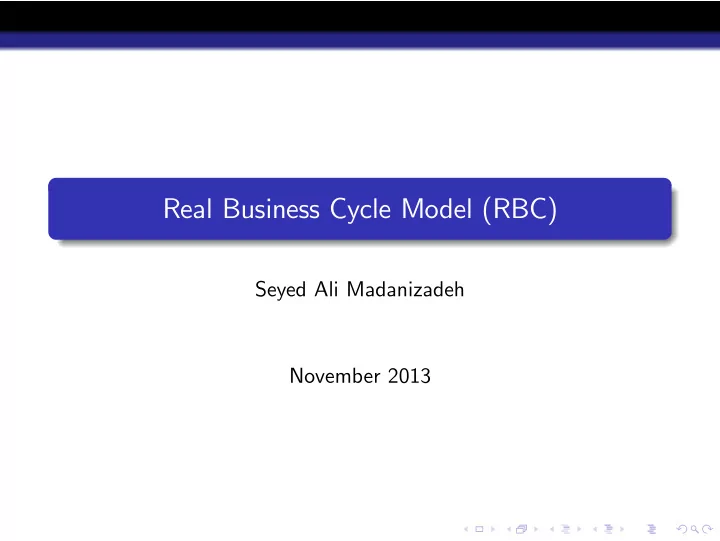 Real Business Cycle Model (RBC)

Seyed Ali Madanizadeh

November 2013